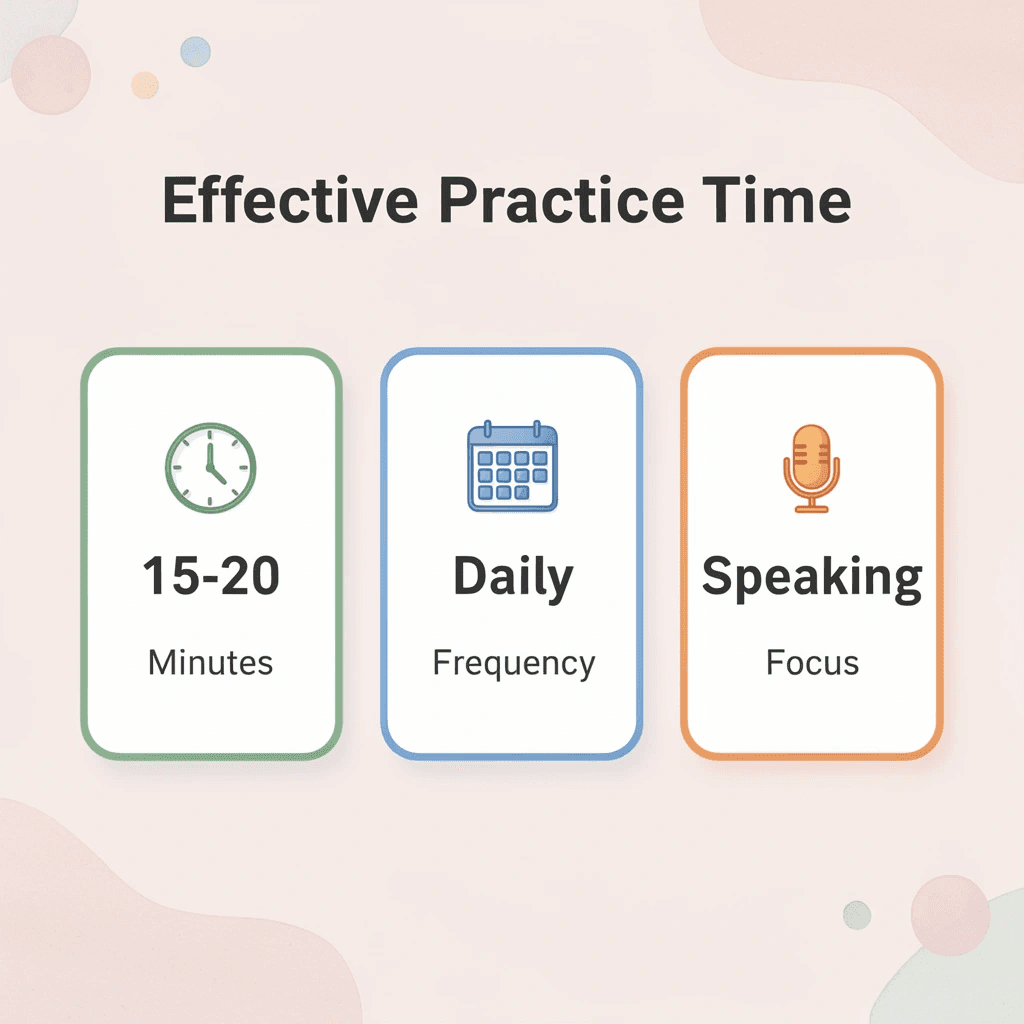 Effective Practice Time

15-20

Minutes

Daily

Frequency

Speaking

Focus